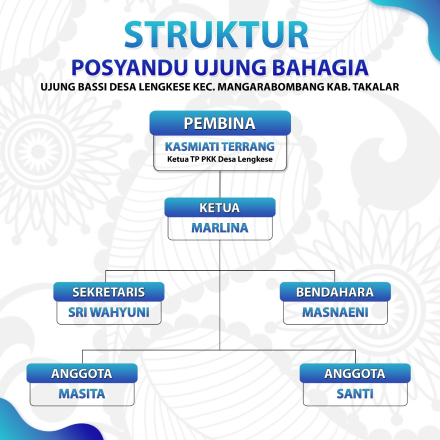 STRUKTUR
POSYANDU UJUNG BAHAGIA
UJUNG BASSI DESA LENGKESE KEC. MANGARABOMBANG KAB. TAKALAR

PEMBINA
KASMIATI TERRANG
Ketua TP PKK Desa Lengkese

KETUA
MARLINA

SEKRETARIS
SRI WAHYUNI

BENDAHARA
MASNAENI

ANGGOTA
MASITA

ANGGOTA
SANTI